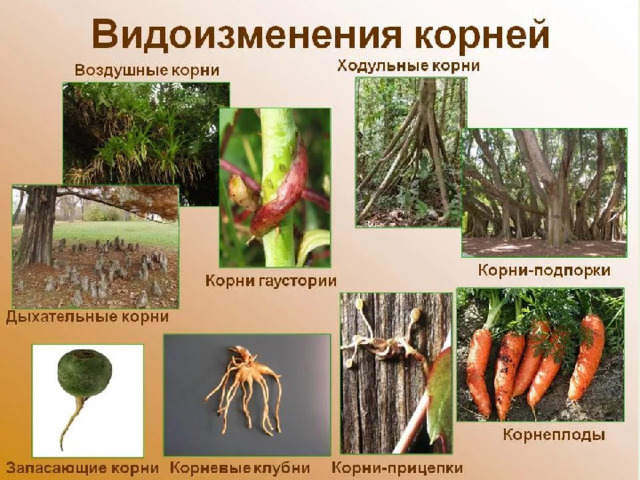 Видоизменения корней

Воздушные корни

Ходульные корни

Корни гаустории

Корни-подпорки

Дыхательные корни

Корнеплоды

Запасающие корни

Корневые клубни

Корни-прицепки